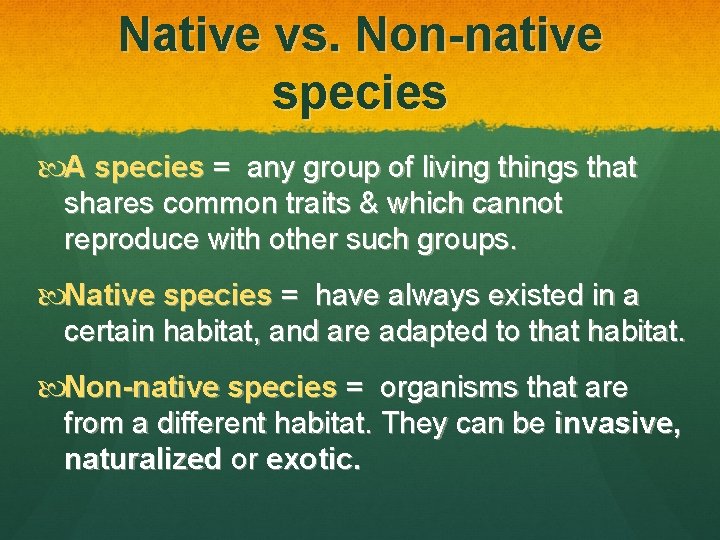 Native vs. Non-native species

A species = any group of living things that shares common traits & which cannot reproduce with other such groups.

Native species = have always existed in a certain habitat, and are adapted to that habitat.

Non-native species = organisms that are from a different habitat. They can be invasive, naturalized or exotic.